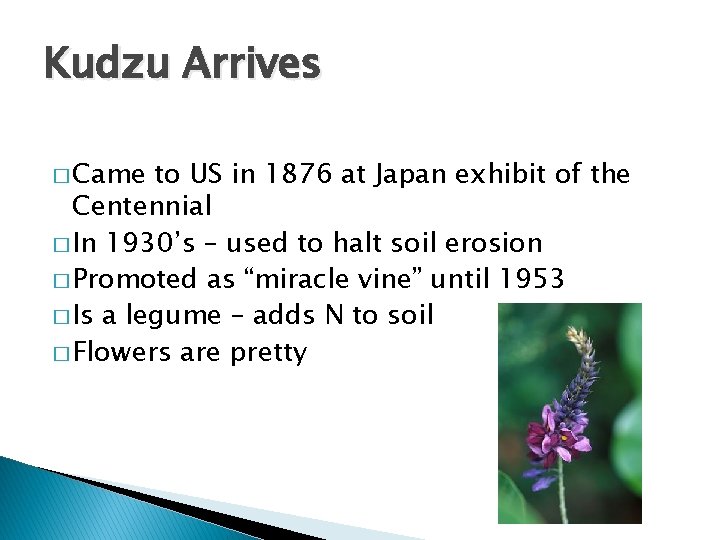 Kudzu Arrives

□ Came to US in 1876 at Japan exhibit of the Centennial
□ In 1930's – used to halt soil erosion
□ Promoted as "miracle vine" until 1953
□ Is a legume – adds N to soil
□ Flowers are pretty